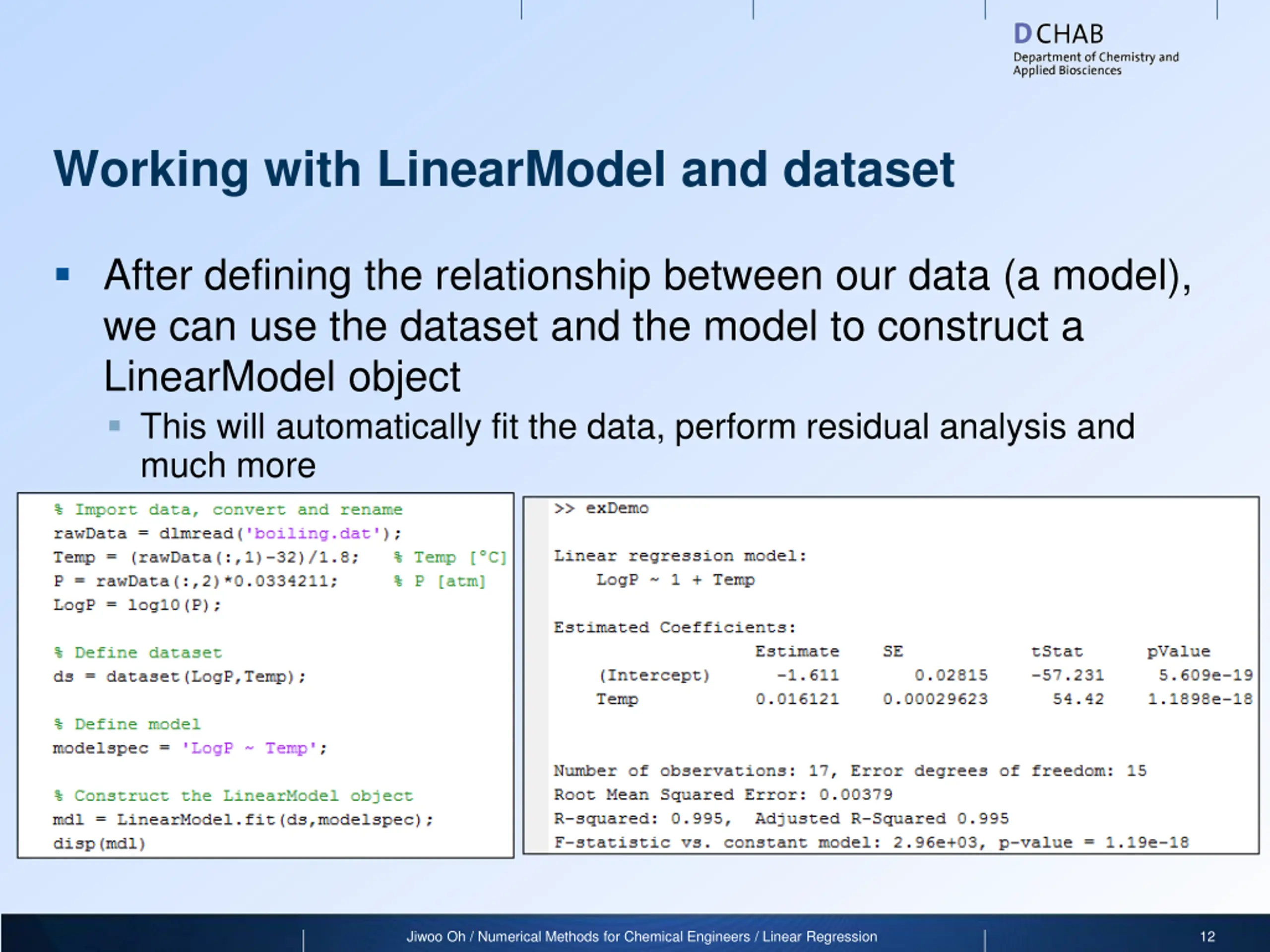 DCHAB
Department of Chemistry and Applied Biosciences

Working with LinearModel and dataset

After defining the relationship between our data (a model), we can use the dataset and the model to construct a LinearModel object

This will automatically fit the data, perform residual analysis and much more

% Import data, convert and rename
rawData = dlmread('boiling.dat');
Temp = (rawData(:,1)-32)/1.8;   % Temp [°C]
P = rawData(:,2)*0.0334211;     % P [atm]
LogP = log10(P);

% Define dataset
ds = dataset(LogP,Temp);

% Define model
modelspec = 'LogP ~ Temp';

% Construct the LinearModel object
mdl = LinearModel.fit(ds,modelspec);
disp(mdl)

>> exDemo

Linear regression model:
    LogP ~ 1 + Temp

Estimated Coefficients:

|  | Estimate | SE | tStat | pValue |
|---|---|---|---|---|
| (Intercept) | -1.611 | 0.02815 | -57.231 | 5.609e-19 |
| Temp | 0.016121 | 0.00029623 | 54.42 | 1.1898e-18 |

Number of observations: 17, Error degrees of freedom: 15
Root Mean Squared Error: 0.00379
R-squared: 0.995,  Adjusted R-Squared 0.995
F-statistic vs. constant model: 2.96e+03, p-value = 1.19e-18

Jiwoo Oh / Numerical Methods for Chemical Engineers / Linear Regression
12